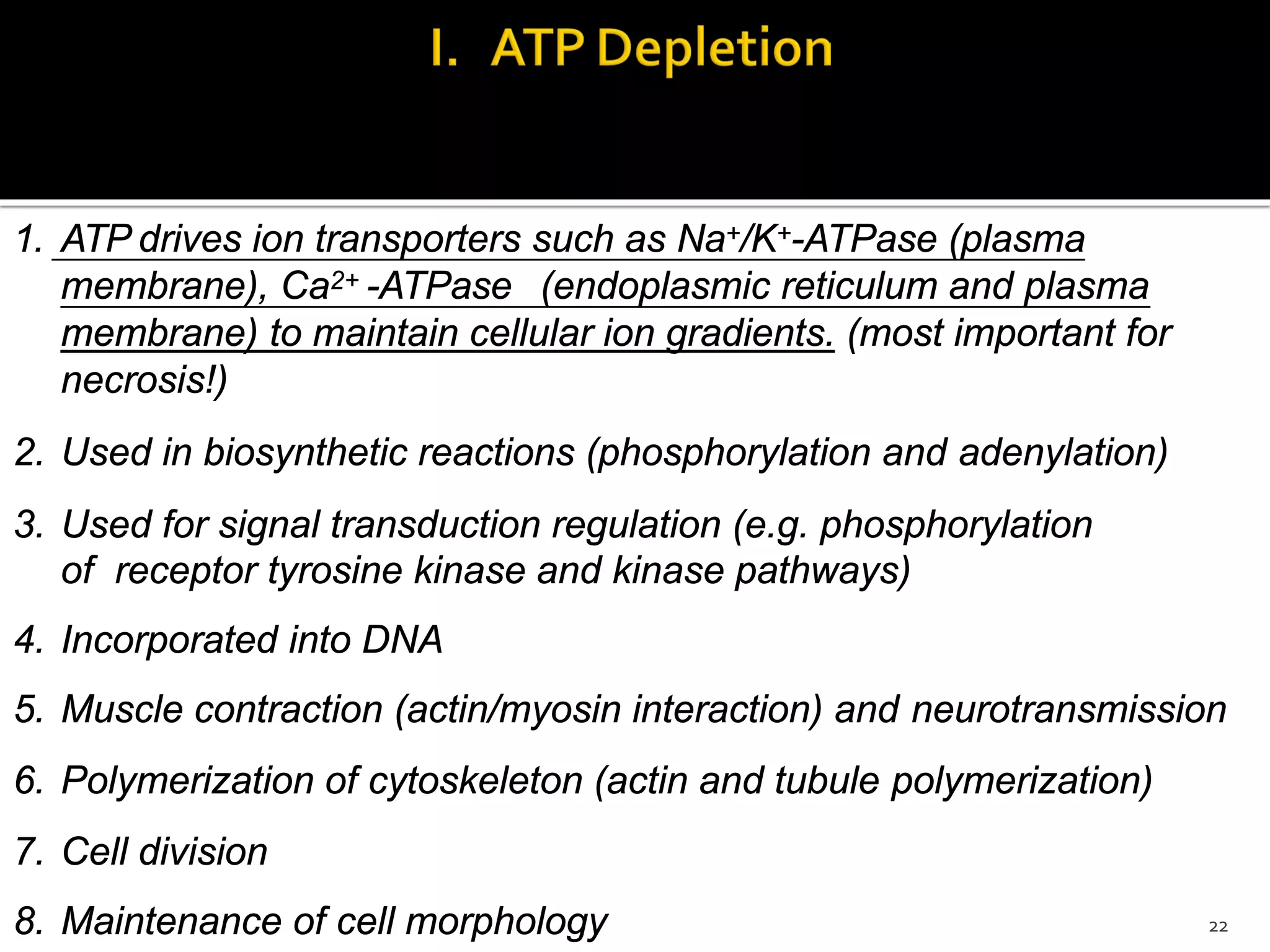 I. ATP Depletion

1. ATP drives ion transporters such as $Na^+/K^+$-ATPase (plasma membrane), $Ca^{2+}$ -ATPase (endoplasmic reticulum and plasma membrane) to maintain cellular ion gradients. (most important for necrosis!)

2. Used in biosynthetic reactions (phosphorylation and adenylation)

3. Used for signal transduction regulation (e.g. phosphorylation of receptor tyrosine kinase and kinase pathways)

4. Incorporated into DNA

5. Muscle contraction (actin/myosin interaction) and neurotransmission

6. Polymerization of cytoskeleton (actin and tubule polymerization)

7. Cell division

8. Maintenance of cell morphology

22